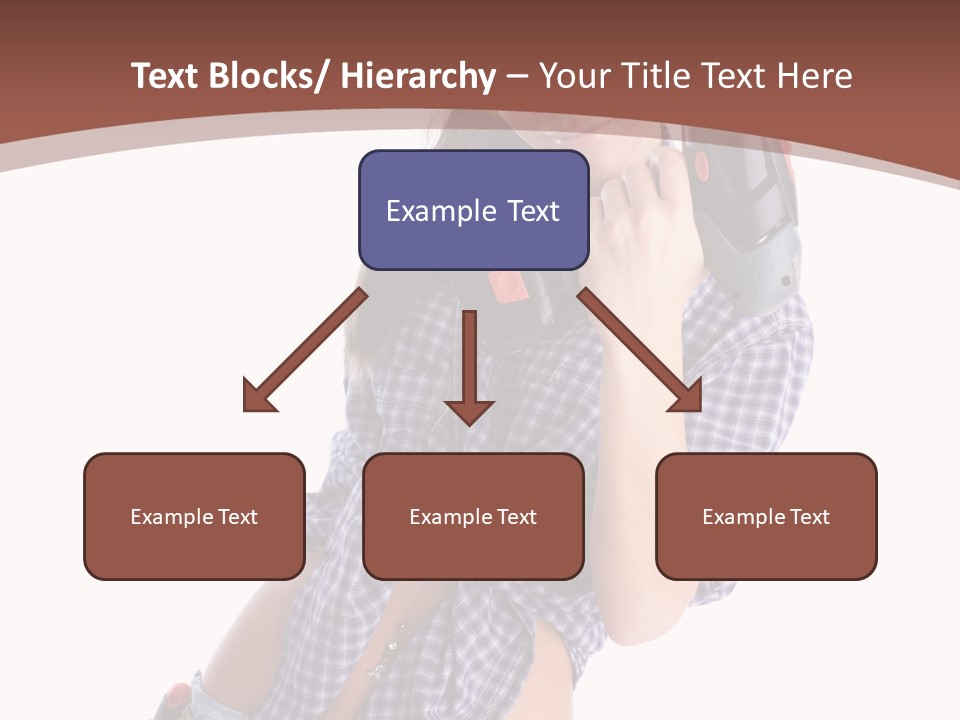 Text Blocks/ Hierarchy – Your Title Text Here

Example Text

Example Text

Example Text

Example Text